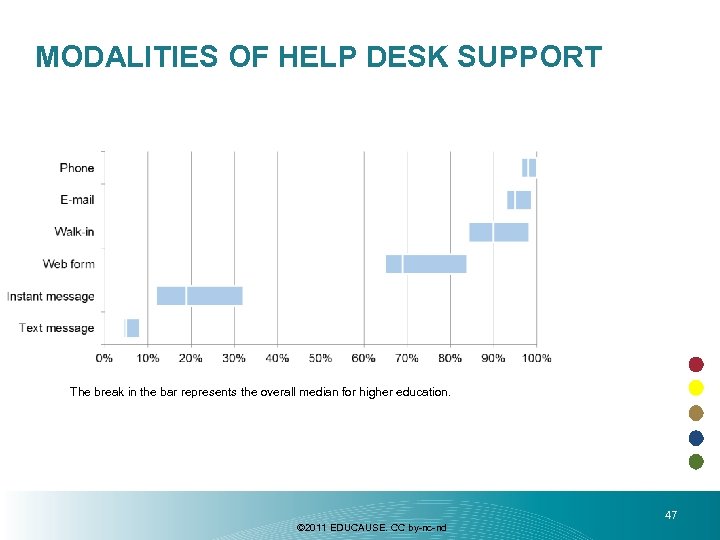 MODALITIES OF HELP DESK SUPPORT

Phone
E-mail
Walk-in
Web form
Instant message
Text message

0% 10% 20% 30% 40% 50% 60% 70% 80% 90% 100%

The break in the bar represents the overall median for higher education.

47

©2011 EDUCAUSE. CC by-nc-nd